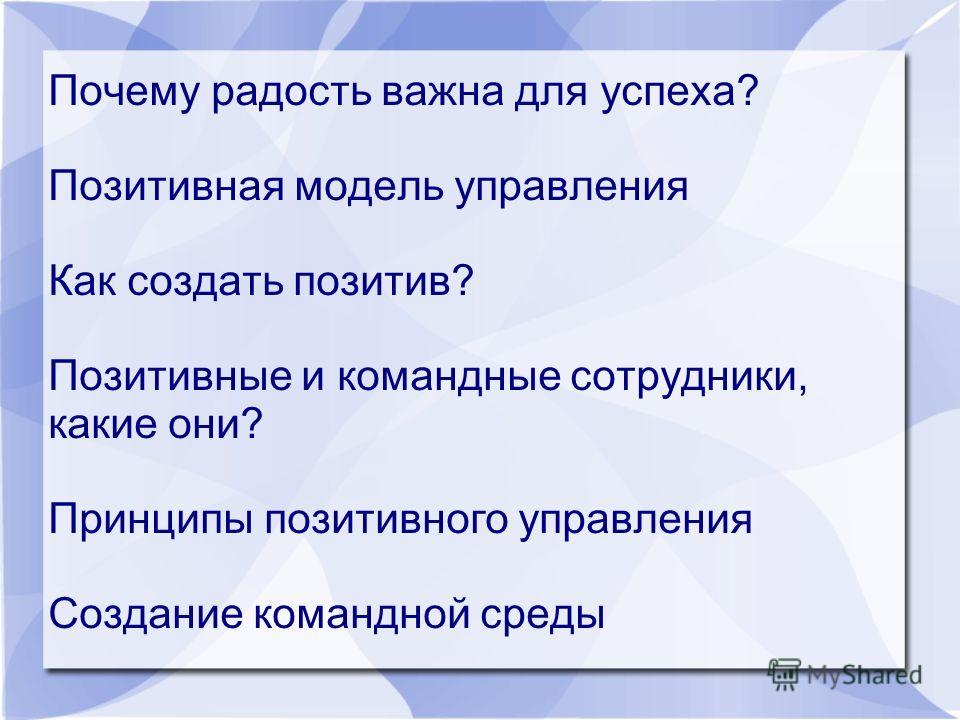 Почему радость важна для успеха?

Позитивная модель управления

Как создать позитив?

Позитивные и командные сотрудники, какие они?

Принципы позитивного управления

Создание командной среды

MyShared